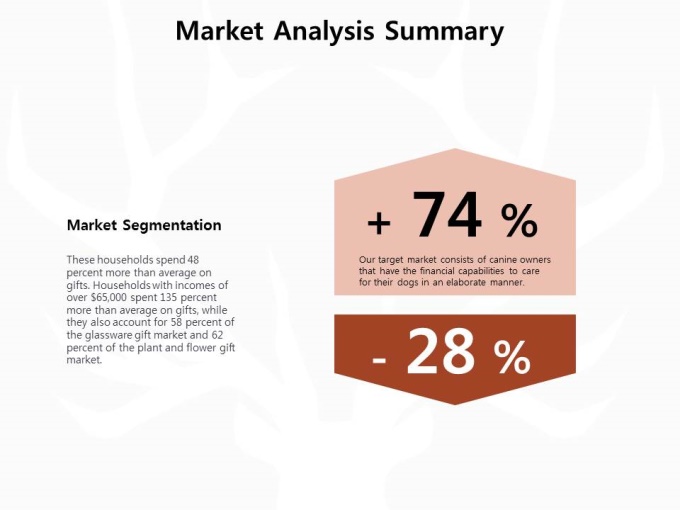 Market Analysis Summary

Market Segmentation

These households spend 48 percent more than average on gifts. Households with incomes of over $65,000 spent 135 percent more than average on gifts, while they also account for 58 percent of the glassware gift market and 62 percent of the plant and flower gift market.

+ 74 %

Our target market consists of canine owners that have the financial capabilities to care for their dogs in an elaborate manner.

- 28 %